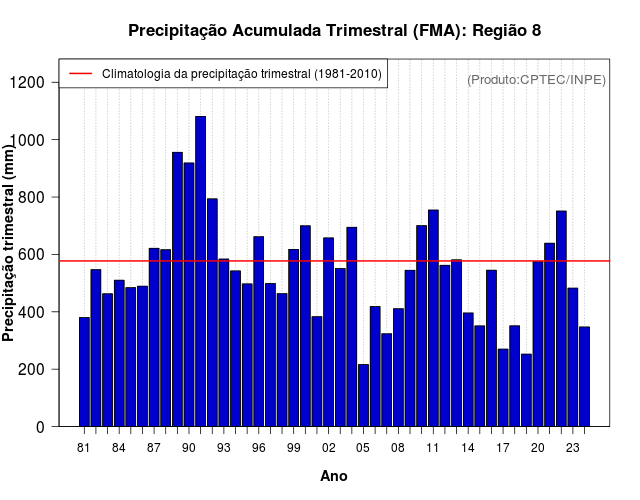 Precipitação Acumulada Trimestral (FMA): Região 8

Climatologia da precipitação trimestral (1981-2010)

(Produto:CPTEC/INPE)

Precipitação trimestral (mm)

1200
1000
800
600
400
200
0

81 84 87 90 93 96 99 02 05 08 11 14 17 20 23

Ano